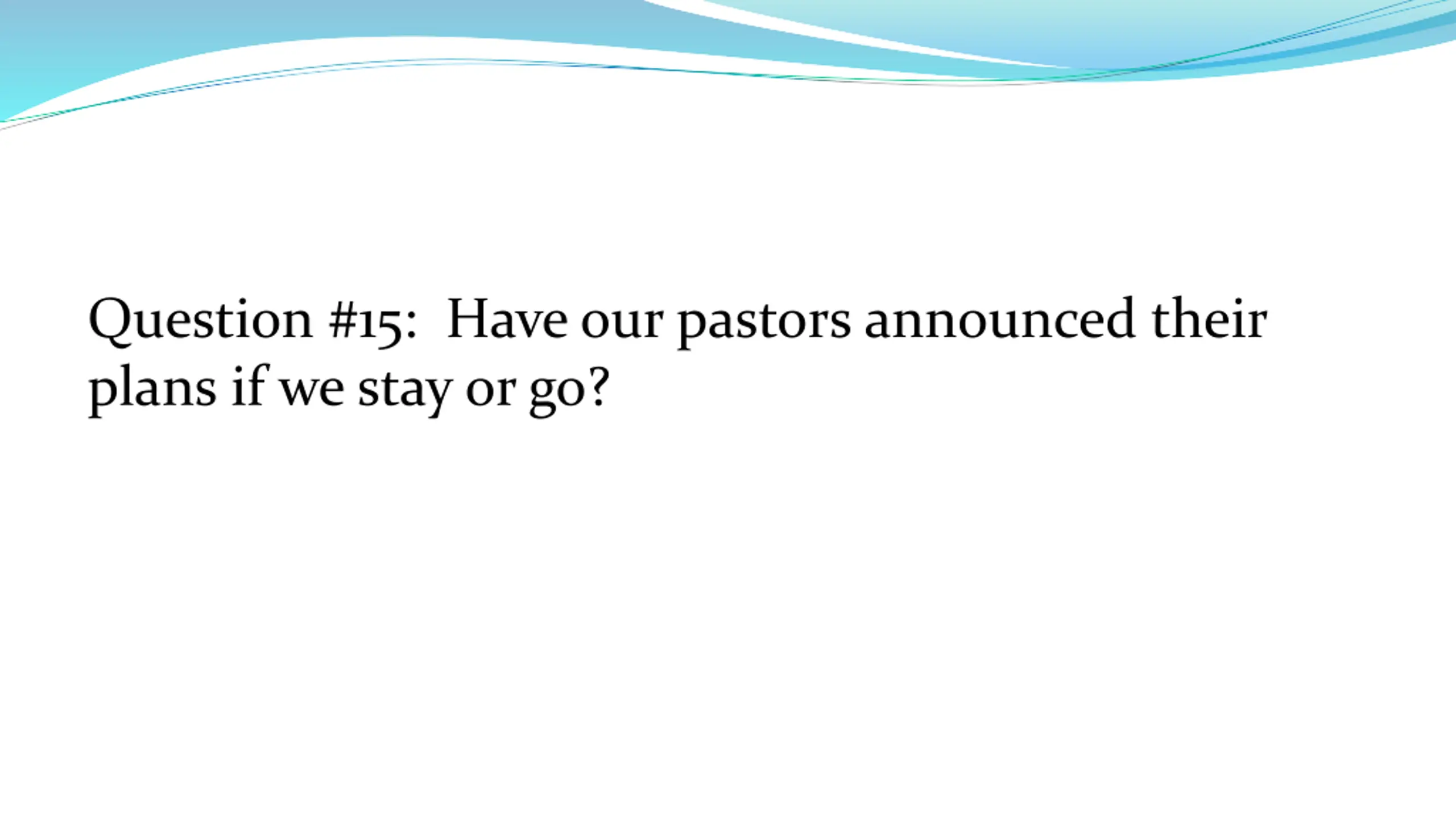 Question #15: Have our pastors announced their plans if we stay or go?